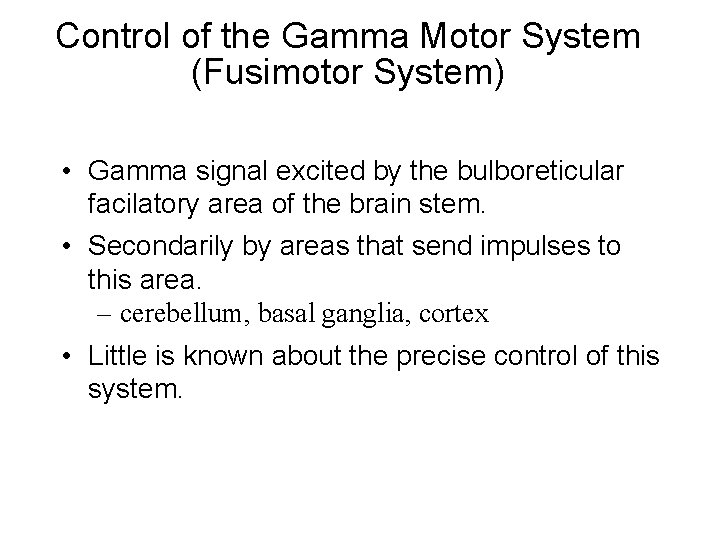 Control of the Gamma Motor System (Fusimotor System)

• Gamma signal excited by the bulboreticular facilatory area of the brain stem.

• Secondarily by areas that send impulses to this area.
– cerebellum, basal ganglia, cortex

• Little is known about the precise control of this system.